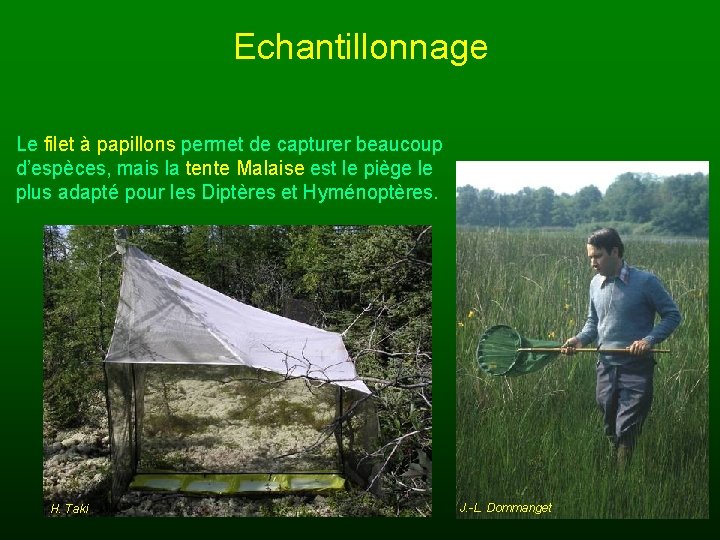 Echantillonnage

Le filet à papillons permet de capturer beaucoup d'espèces, mais la tente Malaise est le piège le plus adapté pour les Diptères et Hyménoptères.

H. Taki

J.-L. Dommanget